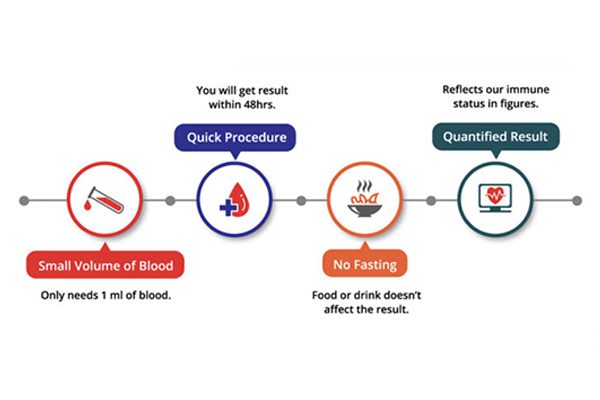 Small Volume of Blood

Only needs 1 ml of blood.

You will get result within 48hrs.

Quick Procedure

No Fasting

Food or drink doesn't affect the result.

Reflects our immune status in figures.

Quantified Result